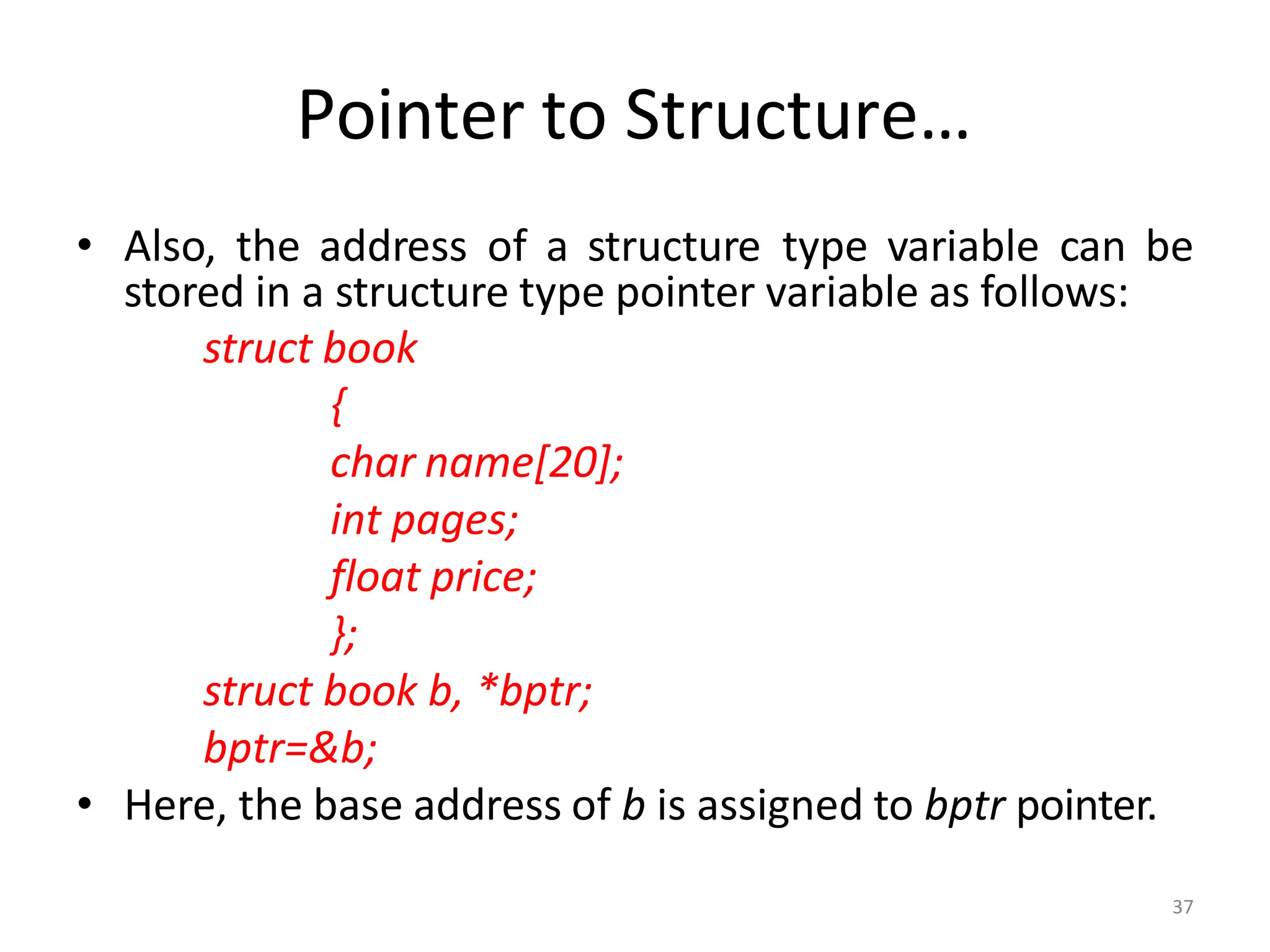 Pointer to Structure…

• Also, the address of a structure type variable can be stored in a structure type pointer variable as follows:

struct book
{
char name[20];
int pages;
float price;
};
struct book b, *bptr;
bptr=&b;

• Here, the base address of b is assigned to bptr pointer.

37